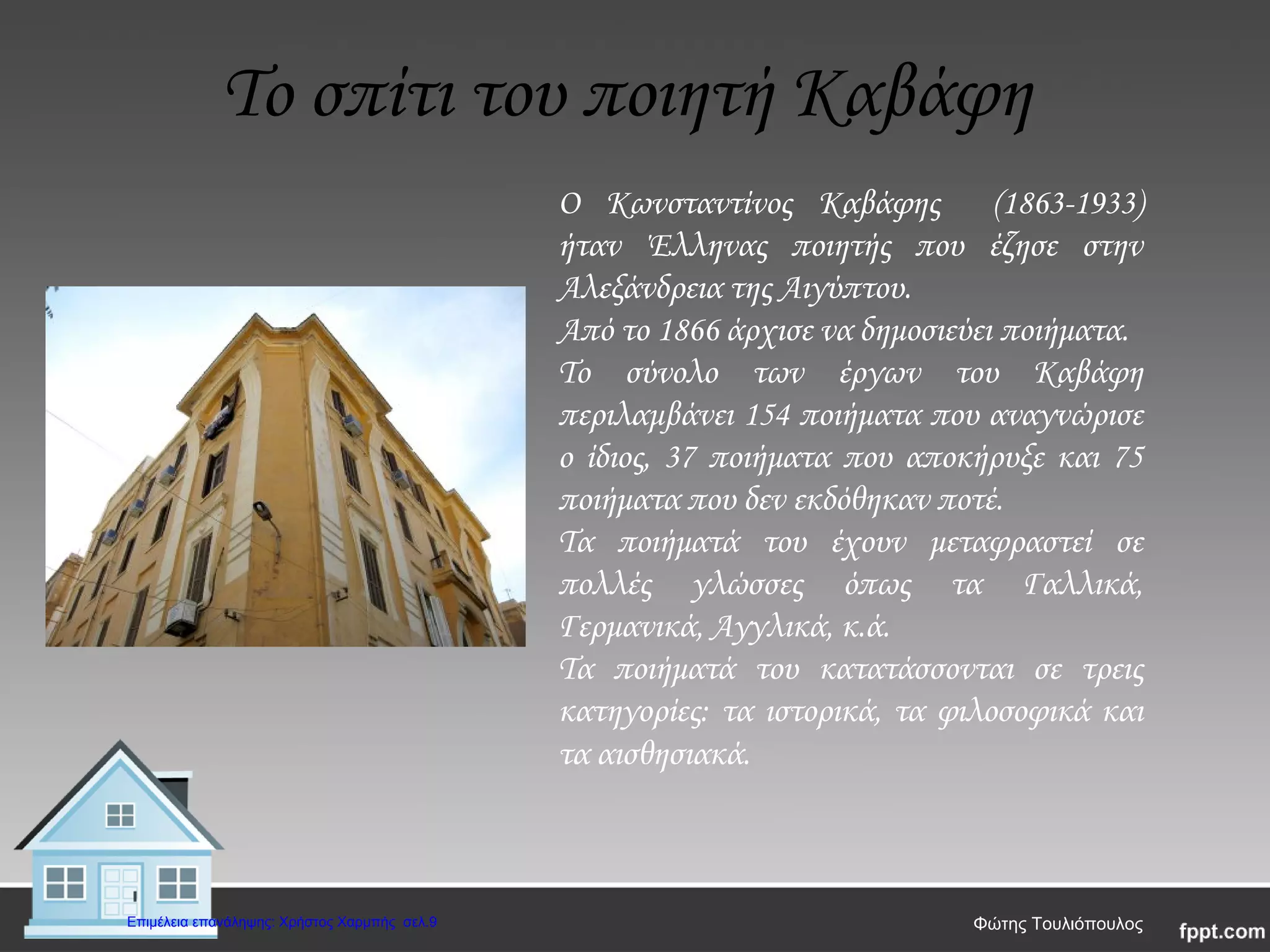 Το σπίτι του ποιητή Καβάφη

Ο Κωνσταντίνος Καβάφης (1863-1933) ήταν Έλληνας ποιητής που έζησε στην Αλεξάνδρεια της Αιγύπτου.
Από το 1866 άρχισε να δημοσιεύει ποιήματα.
Το σύνολο των έργων του Καβάφη περιλαμβάνει 154 ποιήματα που αναγνώρισε ο ίδιος, 37 ποιήματα που αποκήρυξε και 75 ποιήματα που δεν εκδόθηκαν ποτέ.
Τα ποιήματά του έχουν μεταφραστεί σε πολλές γλώσσες όπως τα Γαλλικά, Γερμανικά, Αγγλικά, κ.ά.
Τα ποιήματά του κατατάσσονται σε τρεις κατηγορίες: τα ιστορικά, τα φιλοσοφικά και τα αισθησιακά.

Επιμέλεια επανάληψης: Χρήστος Χαρμπής σελ.9

Φώτης Τουλιόπουλος

fppt.com